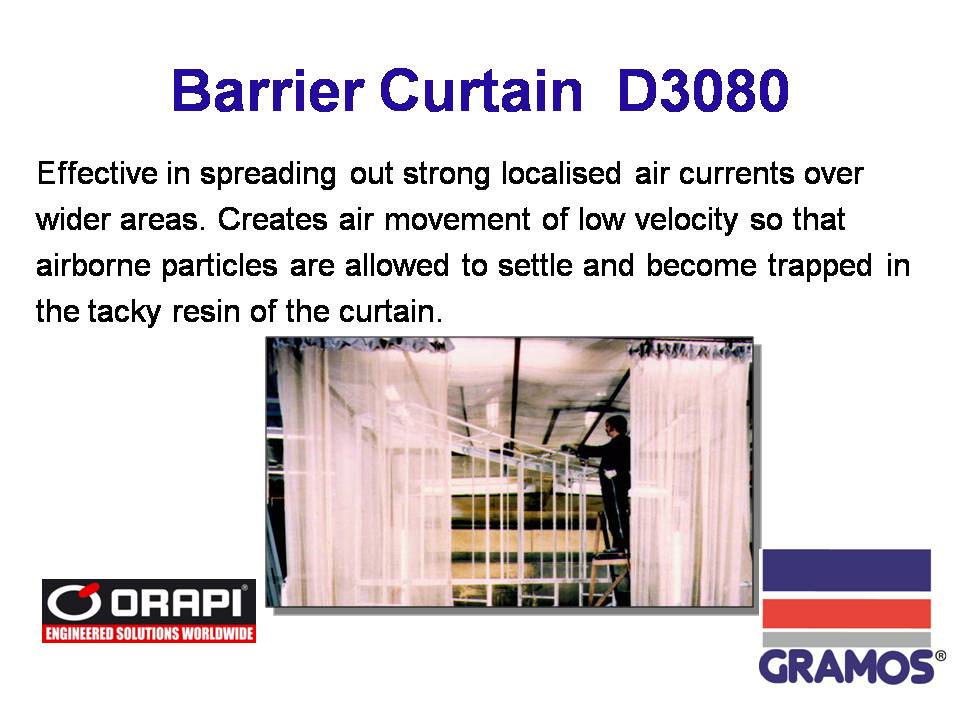 Barrier Curtain D3080

Effective in spreading out strong localised air currents over wider areas. Creates air movement of low velocity so that airborne particles are allowed to settle and become trapped in the tacky resin of the curtain.

ORAPI®
ENGINEERED SOLUTIONS WORLDWIDE

GRAMOS®